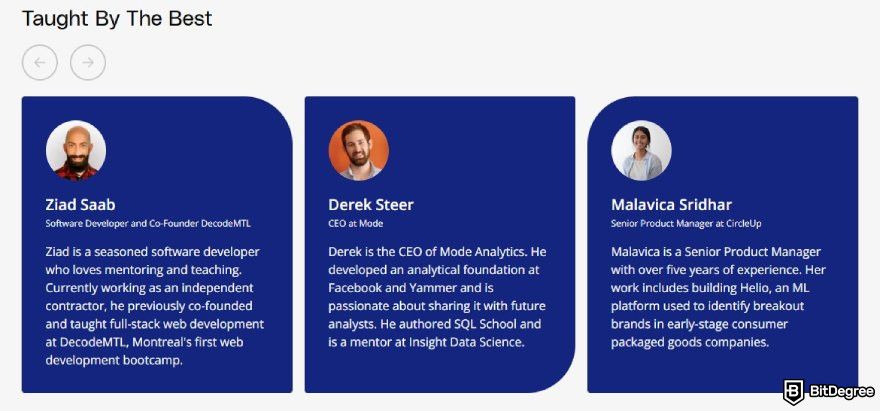 Taught By The Best

Ziad Saab
Software Developer and Co-Founder DecodeMTL

Ziad is a seasoned software developer who loves mentoring and teaching. Currently working as an independent contractor, he previously co-founded and taught full-stack web development at DecodeMTL, Montreal's first web development bootcamp.

Derek Steer
CEO at Mode

Derek is the CEO of Mode Analytics. He developed an analytical foundation at Facebook and Yammer and is passionate about sharing it with future analysts. He authored SQL School and is a mentor at Insight Data Science.

Malavica Sridhar
Senior Product Manager at CircleUp

Malavica is a Senior Product Manager with over five years of experience. Her work includes building Helio, an ML platform used to identify breakout brands in early-stage consumer packaged goods companies.

BitDegree